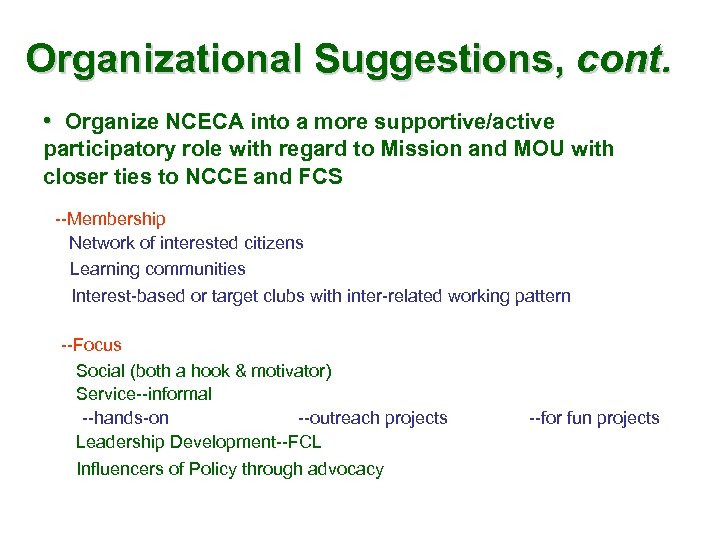 Organizational Suggestions, cont.

• Organize NCECA into a more supportive/active participatory role with regard to Mission and MOU with closer ties to NCCE and FCS

--Membership
Network of interested citizens
Learning communities
Interest-based or target clubs with inter-related working pattern

--Focus
Social (both a hook & motivator)
Service--informal
--hands-on --outreach projects --for fun projects
Leadership Development--FCL
Influencers of Policy through advocacy